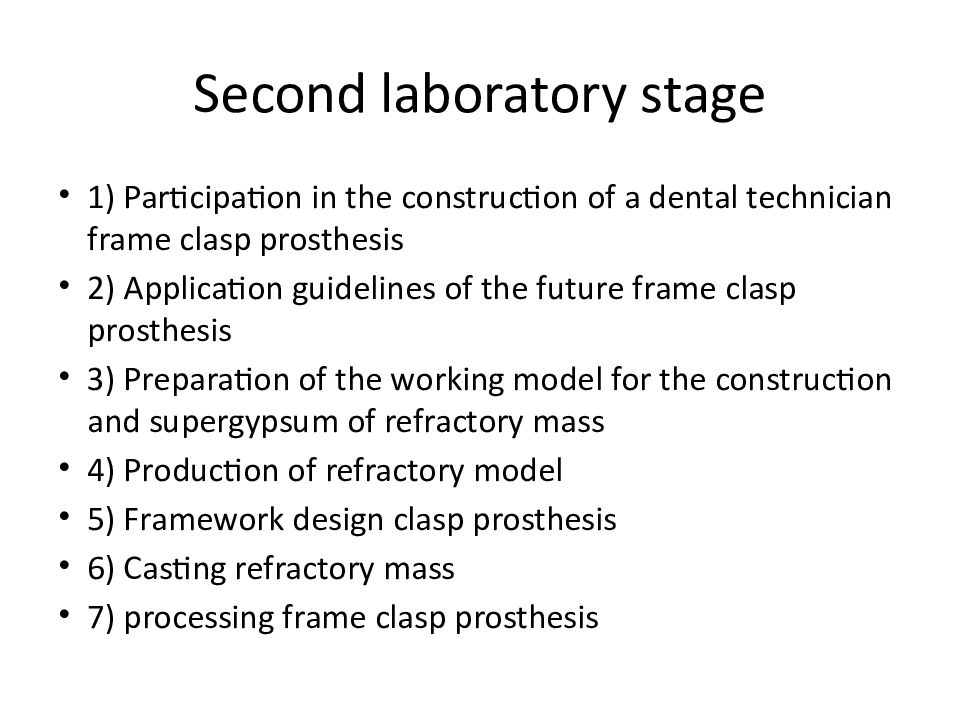 Second laboratory stage

• 1) Participation in the construction of a dental technician frame clasp prosthesis
• 2) Application guidelines of the future frame clasp prosthesis
• 3) Preparation of the working model for the construction and supergypsum of refractory mass
• 4) Production of refractory model
• 5) Framework design clasp prosthesis
• 6) Casting refractory mass
• 7) processing frame clasp prosthesis